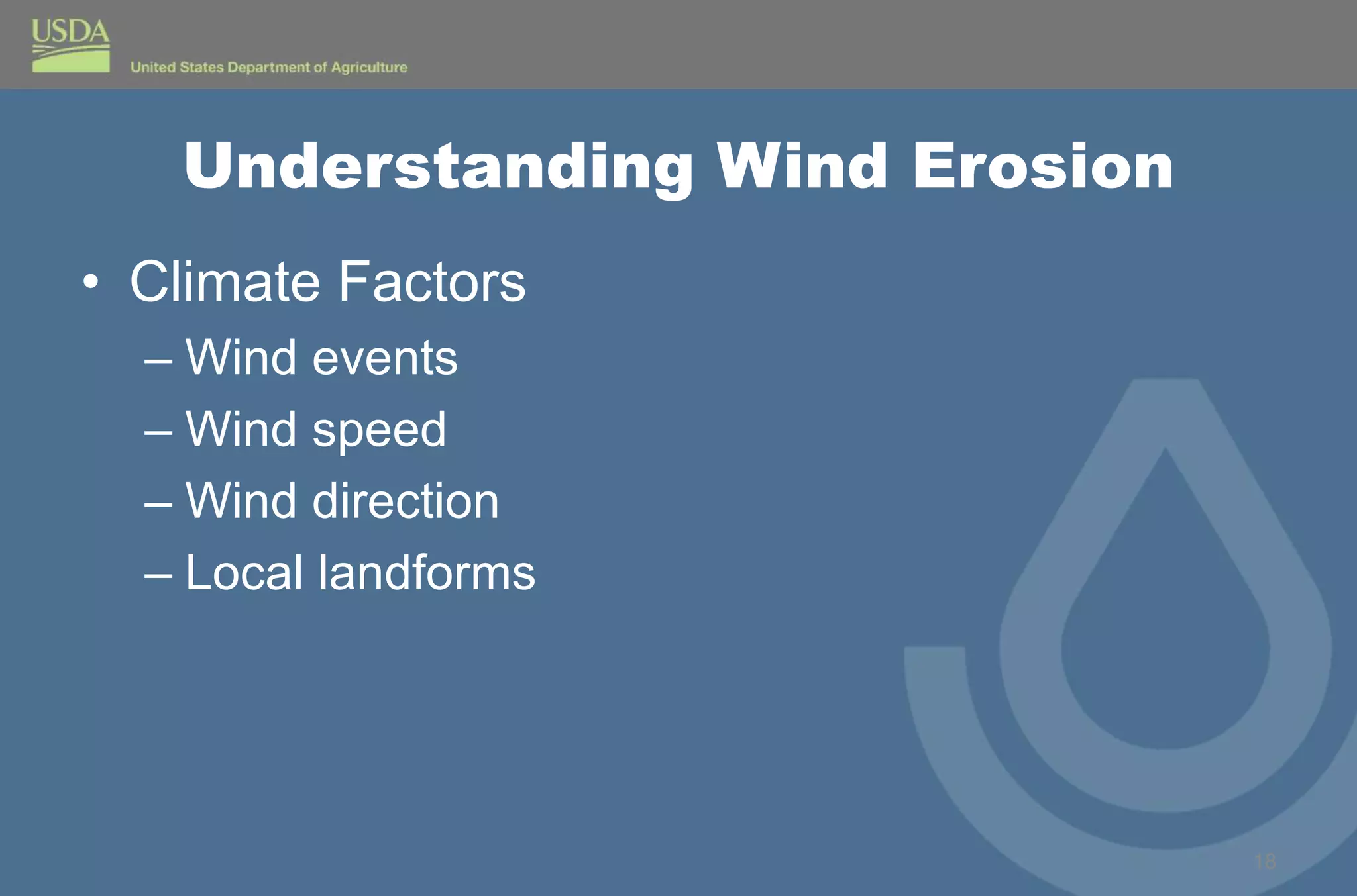 USDA
United States Department of Agriculture

Understanding Wind Erosion

• Climate Factors
– Wind events
– Wind speed
– Wind direction
– Local landforms

18